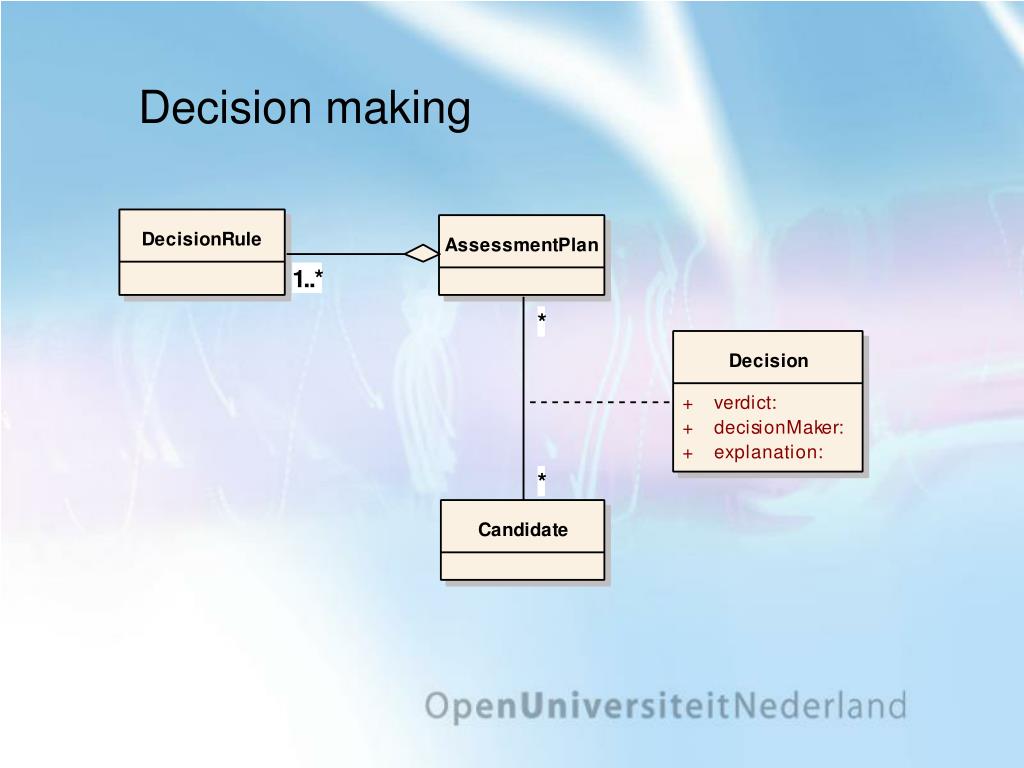 Decision making

DecisionRule

1..*

AssessmentPlan

*

Decision

+ verdict:
+ decisionMaker:
+ explanation:

*

Candidate

OpenUniversiteitNederland